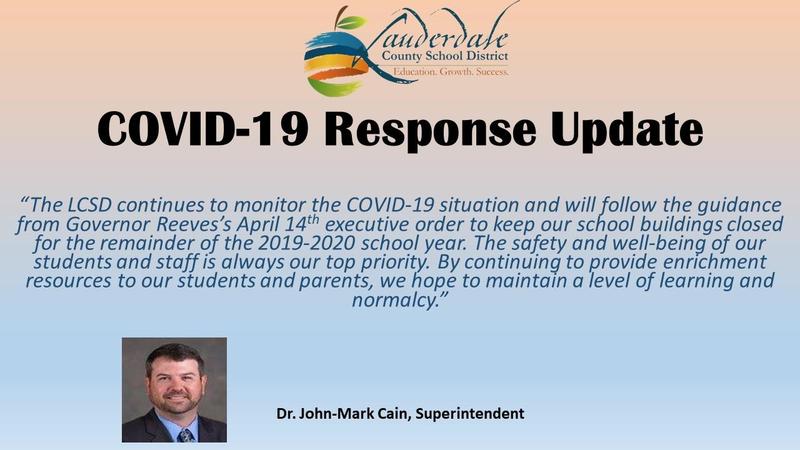 Lauderdale
County School District
Education. Growth. Success.

COVID-19 Response Update

"The LCSD continues to monitor the COVID-19 situation and will follow the guidance from Governor Reeves's April 14$^{th}$ executive order to keep our school buildings closed for the remainder of the 2019-2020 school year. The safety and well-being of our students and staff is always our top priority. By continuing to provide enrichment resources to our students and parents, we hope to maintain a level of learning and normalcy."

Dr. John-Mark Cain, Superintendent